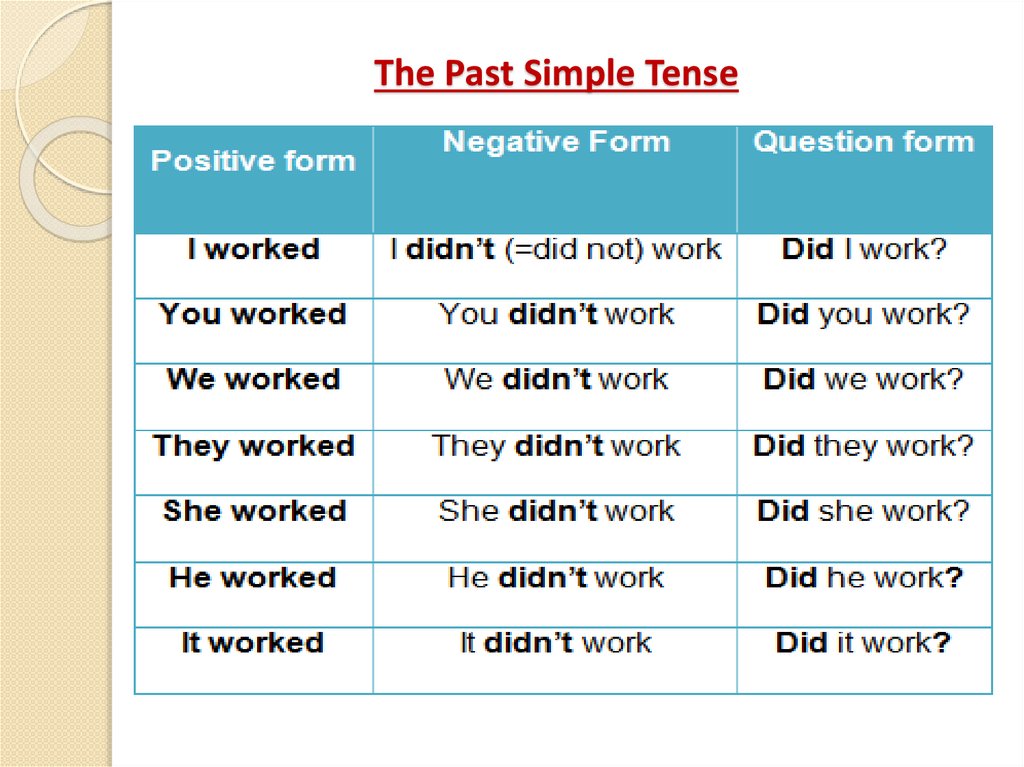 The Past Simple Tense

| Positive form | Negative Form | Question form |
|---|---|---|
| I worked | I didn't (=did not) work | Did I work? |
| You worked | You didn't work | Did you work? |
| We worked | We didn't work | Did we work? |
| They worked | They didn't work | Did they work? |
| She worked | She didn't work | Did she work? |
| He worked | He didn't work | Did he work? |
| It worked | It didn't work | Did it work? |